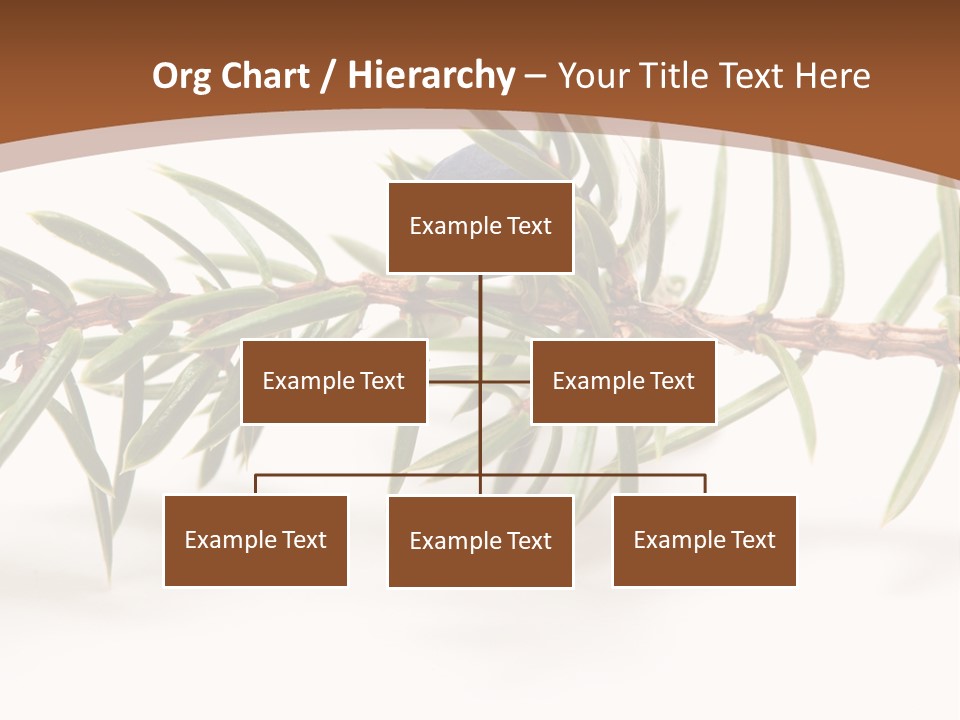 Org Chart / Hierarchy – Your Title Text Here

Example Text

Example Text

Example Text

Example Text

Example Text

Example Text